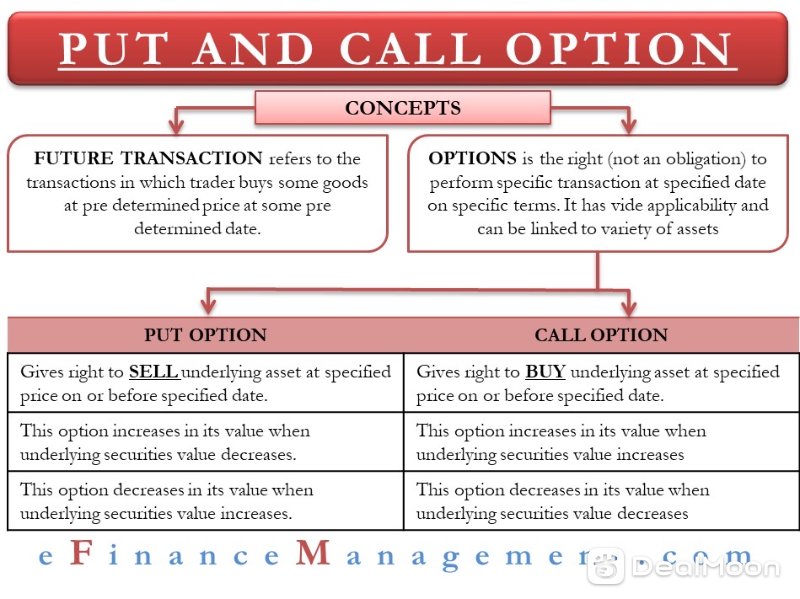 PUT AND CALL OPTION

CONCEPTS

FUTURE TRANSACTION refers to the transactions in which trader buys some goods at pre determined price at some pre determined date.

OPTIONS is the right (not an obligation) to perform specific transaction at specified date on specific terms. It has vide applicability and can be linked to variety of assets

| PUT OPTION | CALL OPTION |
|---|---|
| Gives right to SELL underlying asset at specified price on or before specified date. | Gives right to BUY underlying asset at specified price on or before specified date. |
| This option increases in its value when underlying securities value decreases. | This option increases in its value when underlying securities value increases |
| This option decreases in its value when underlying securities value increases. | This option decreases in its value when underlying securities value decreases |

eFinanceManagement.com

DealMoon